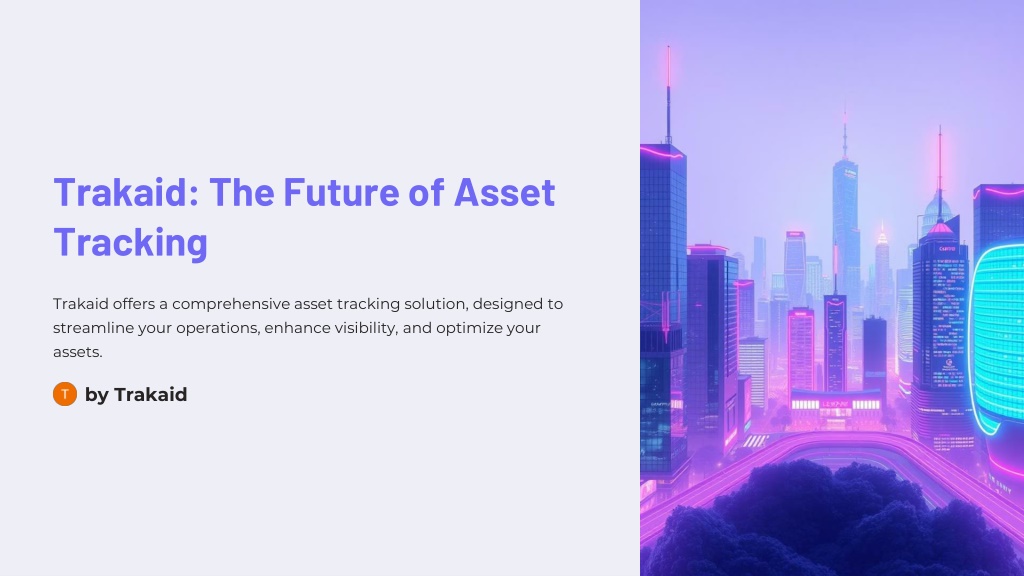 Trakaid: The Future of Asset Tracking

Trakaid offers a comprehensive asset tracking solution, designed to streamline your operations, enhance visibility, and optimize your assets.

T by Trakaid